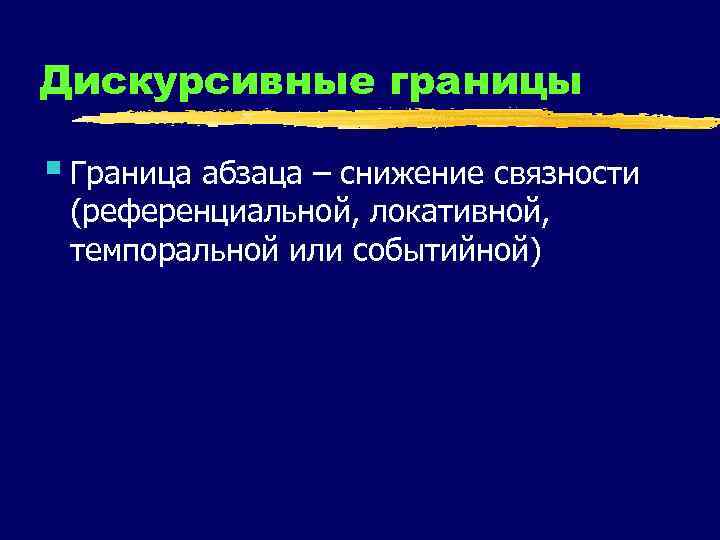 Дискурсивные границы

Граница абзаца – снижение связности (референциальной, локативной, темпоральной или событийной)